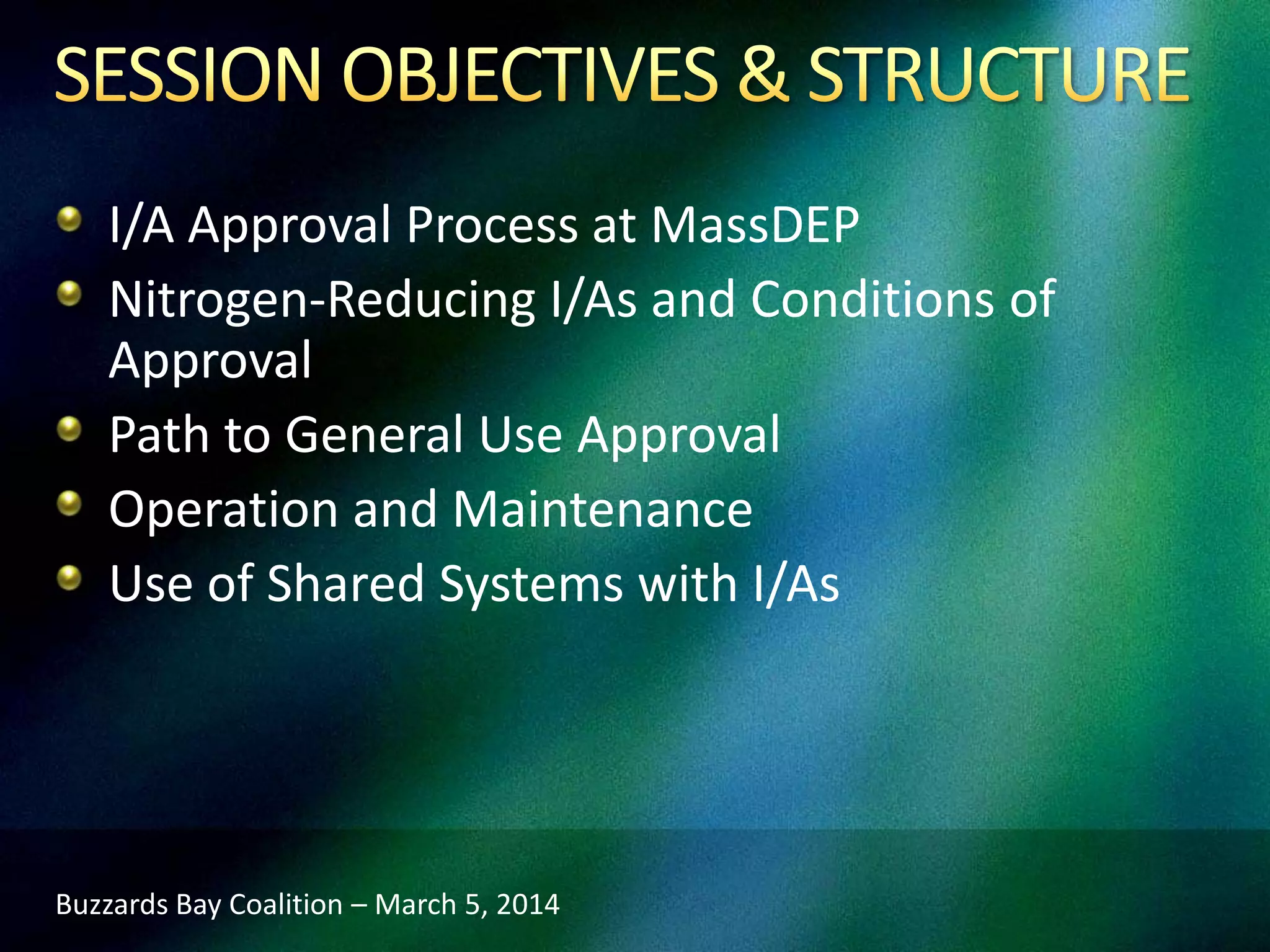 SESSION OBJECTIVES & STRUCTURE

- I/A Approval Process at MassDEP
- Nitrogen-Reducing I/As and Conditions of Approval
- Path to General Use Approval
- Operation and Maintenance
- Use of Shared Systems with I/As

Buzzards Bay Coalition – March 5, 2014